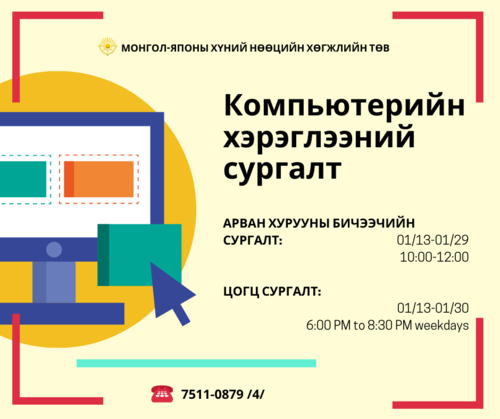 МОНГОЛ-ЯПОНЫ ХҮНИЙ НӨӨЦИЙН ХӨГЖЛИЙН ТӨВ

Компьютерийн хэрэглээний сургалт

АРВАН ХУРУУНЫ БИЧЭЭЧИЙН СУРГАЛТ:
01/13-01/29
10:00-12:00

ЦОГЦ СУРГАЛТ:
01/13-01/30
6:00 PM to 8:30 PM weekdays

7511-0879 /4/